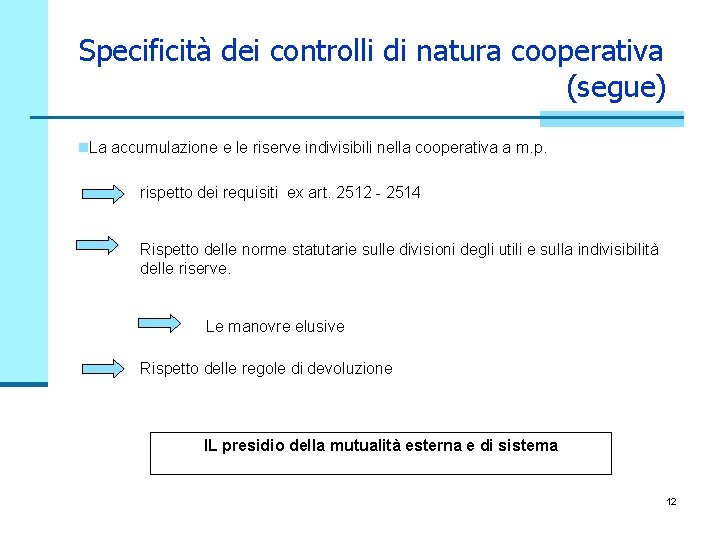 Specificità dei controlli di natura cooperativa (segue)

La accumulazione e le riserve indivisibili nella cooperativa a m.p.

rispetto dei requisiti ex art. 2512 - 2514

Rispetto delle norme statutarie sulle divisioni degli utili e sulla indivisibilità delle riserve.

Le manovre elusive

Rispetto delle regole di devoluzione

IL presidio della mutualità esterna e di sistema

12